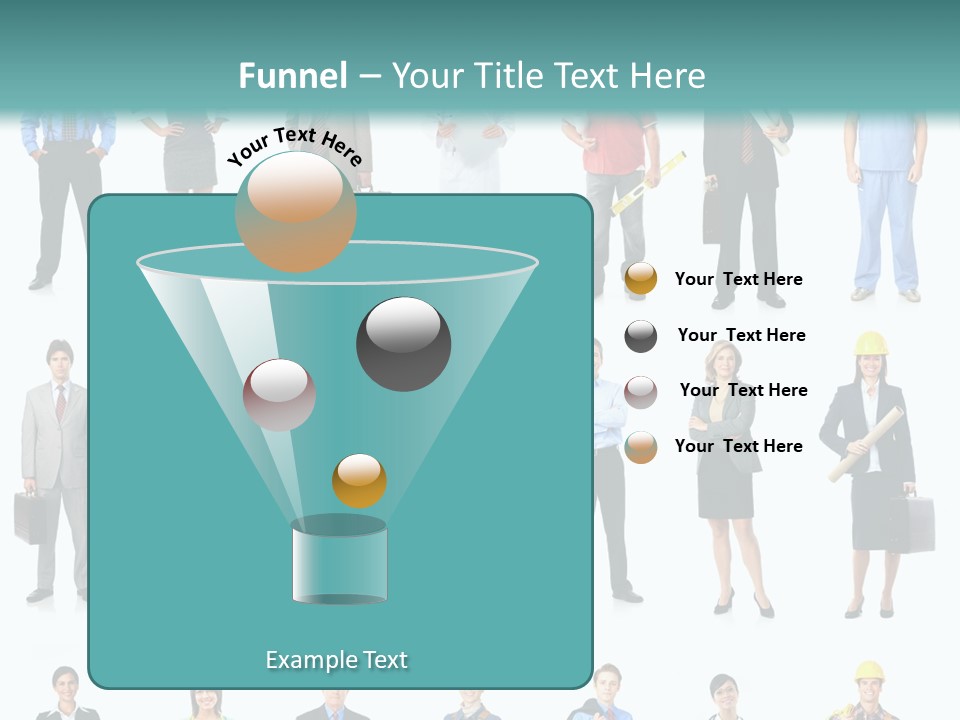 Funnel – Your Title Text Here

Your Text Here

Your Text Here

Your Text Here

Your Text Here

Your Text Here

Example Text